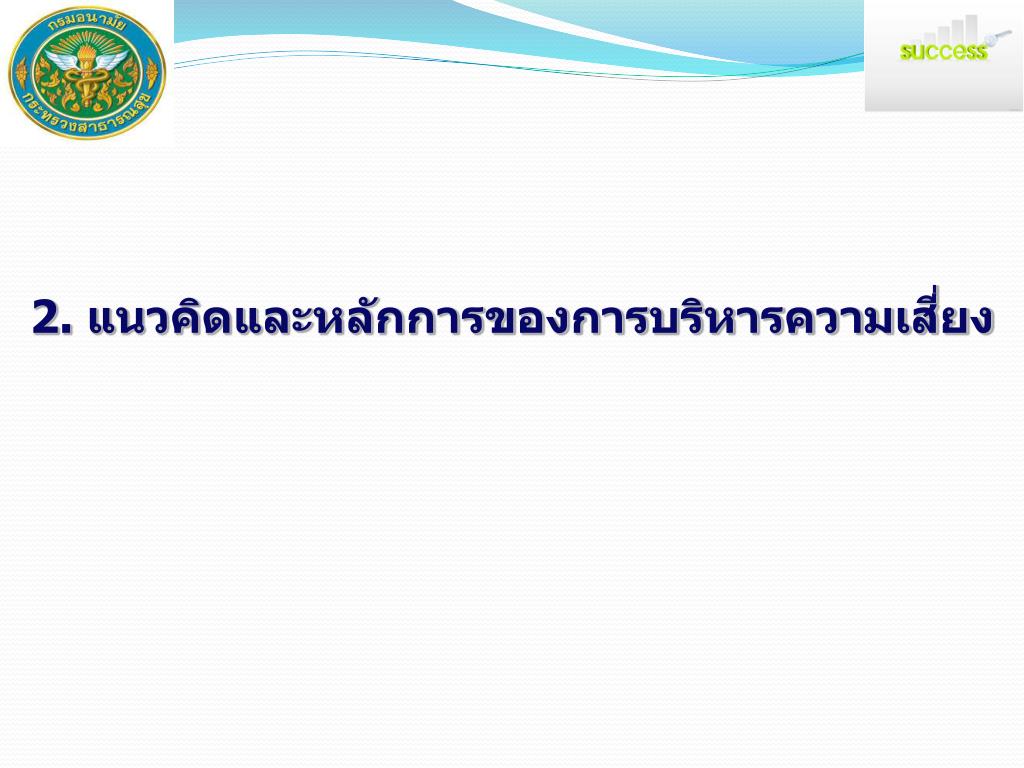 กรมอนามัย
กระทรวงสาธารณสุข

success

2. แนวคิดและหลักการของการบริหารความเสี่ยง